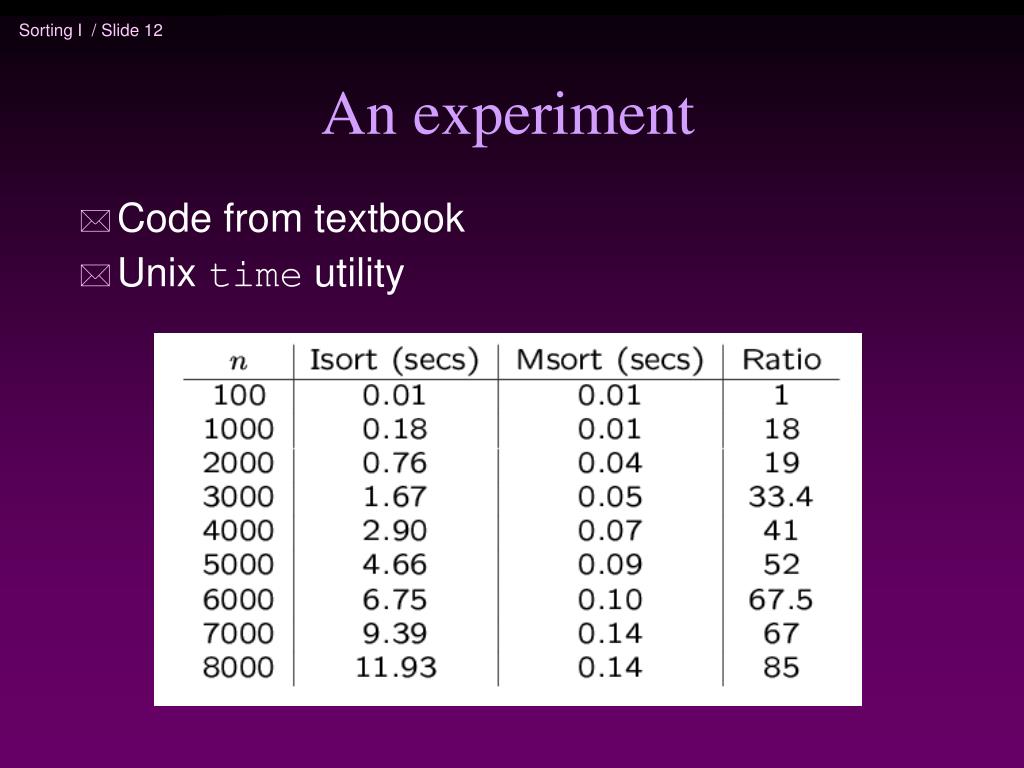 Sorting I / Slide 12

An experiment

Code from textbook
Unix time utility

| $n$ | Isort (secs) | Msort (secs) | Ratio |
|---|---|---|---|
| 100 | 0.01 | 0.01 | 1 |
| 1000 | 0.18 | 0.01 | 18 |
| 2000 | 0.76 | 0.04 | 19 |
| 3000 | 1.67 | 0.05 | 33.4 |
| 4000 | 2.90 | 0.07 | 41 |
| 5000 | 4.66 | 0.09 | 52 |
| 6000 | 6.75 | 0.10 | 67.5 |
| 7000 | 9.39 | 0.14 | 67 |
| 8000 | 11.93 | 0.14 | 85 |